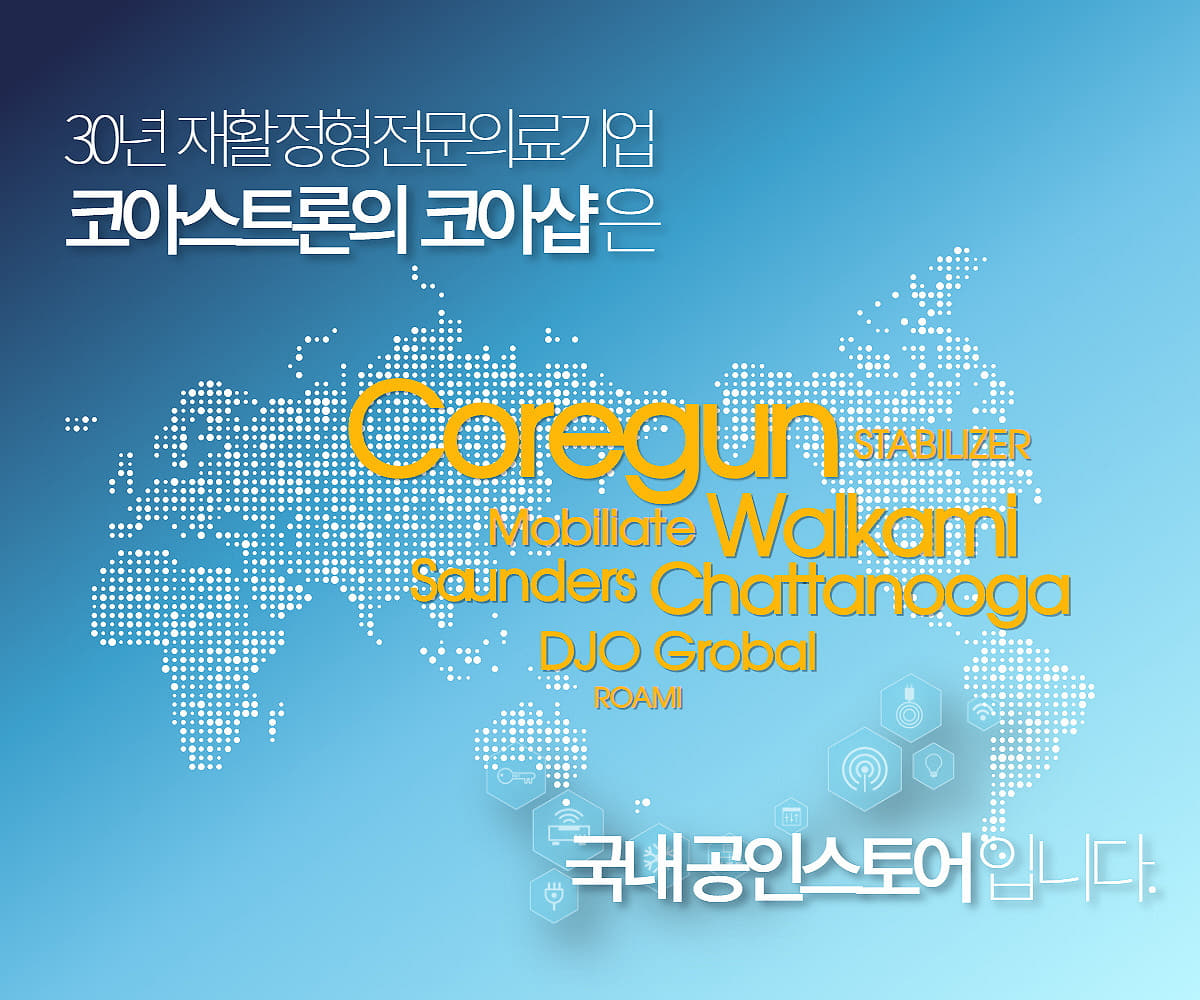 30년 재활정형전문의료기업
코아스트론의 코아샵은

Coregun STABILIZER
Mobiliate Walkami
Saunders Chattanooga
DJO Grobal
ROAMI

국내공인스토어입니다.